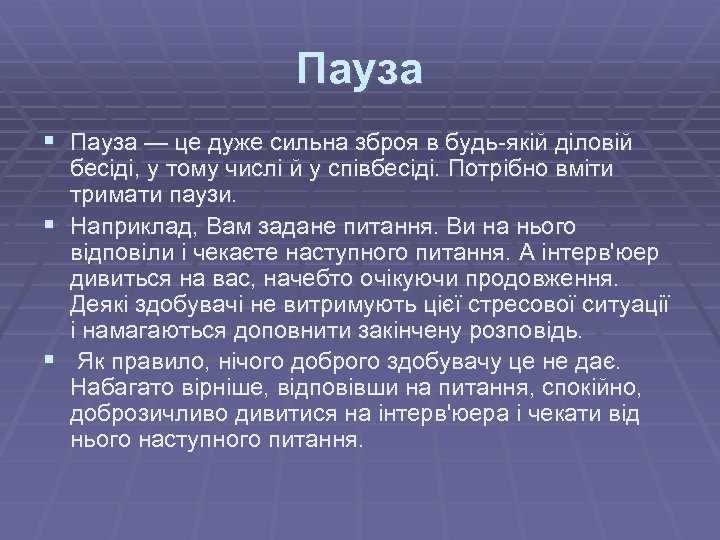 Пауза

▪ Пауза — це дуже сильна зброя в будь-якій діловій бесіді, у тому числі й у співбесіді. Потрібно вміти тримати паузи.

▪ Наприклад, Вам задане питання. Ви на нього відповіли і чекаєте наступного питання. А інтерв'юер дивиться на вас, начебто очікуючи продовження. Деякі здобувачі не витримують цієї стресової ситуації і намагаються доповнити закінчену розповідь.

▪ Як правило, нічого доброго здобувачу це не дає. Набагато вірніше, відповівши на питання, спокійно, доброзичливо дивитися на інтерв'юера і чекати від нього наступного питання.